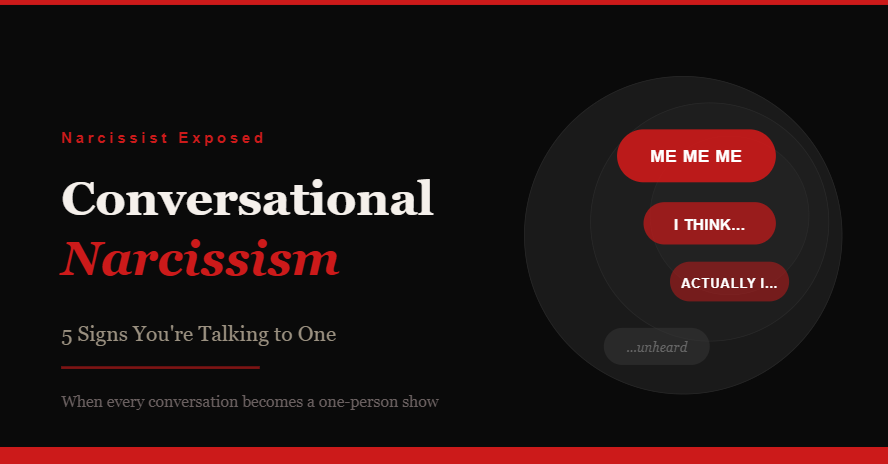 Narcissist Exposed

Conversational
Narcissism

5 Signs You're Talking to One

When every conversation becomes a one-person show

ME ME ME

I THINK...

ACTUALLY I...

...unheard